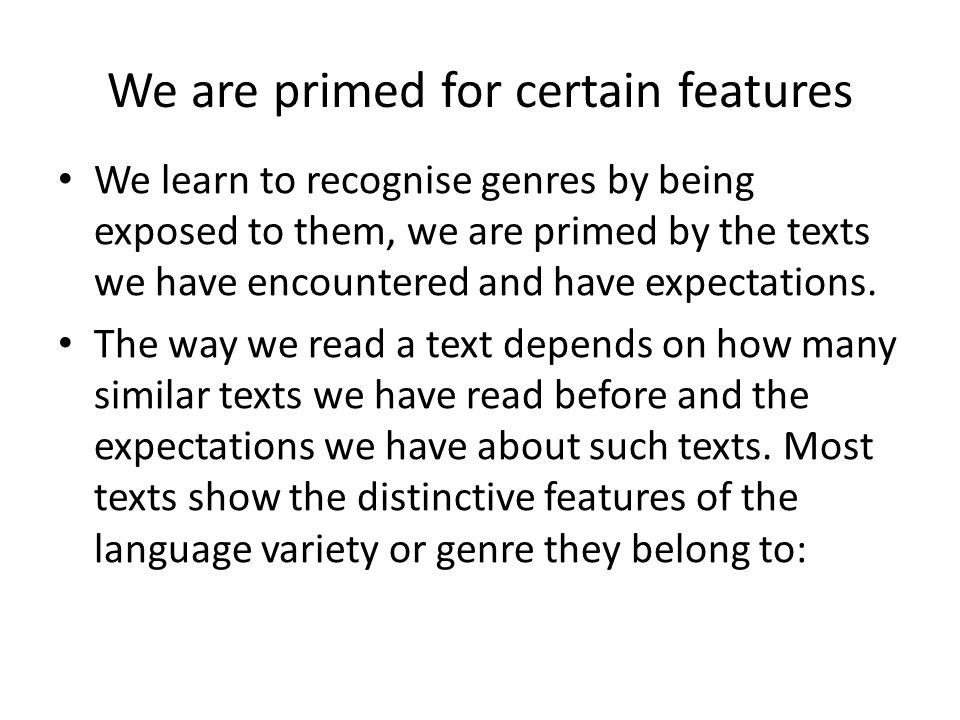 We are primed for certain features

• We learn to recognise genres by being exposed to them, we are primed by the texts we have encountered and have expectations.

• The way we read a text depends on how many similar texts we have read before and the expectations we have about such texts. Most texts show the distinctive features of the language variety or genre they belong to: